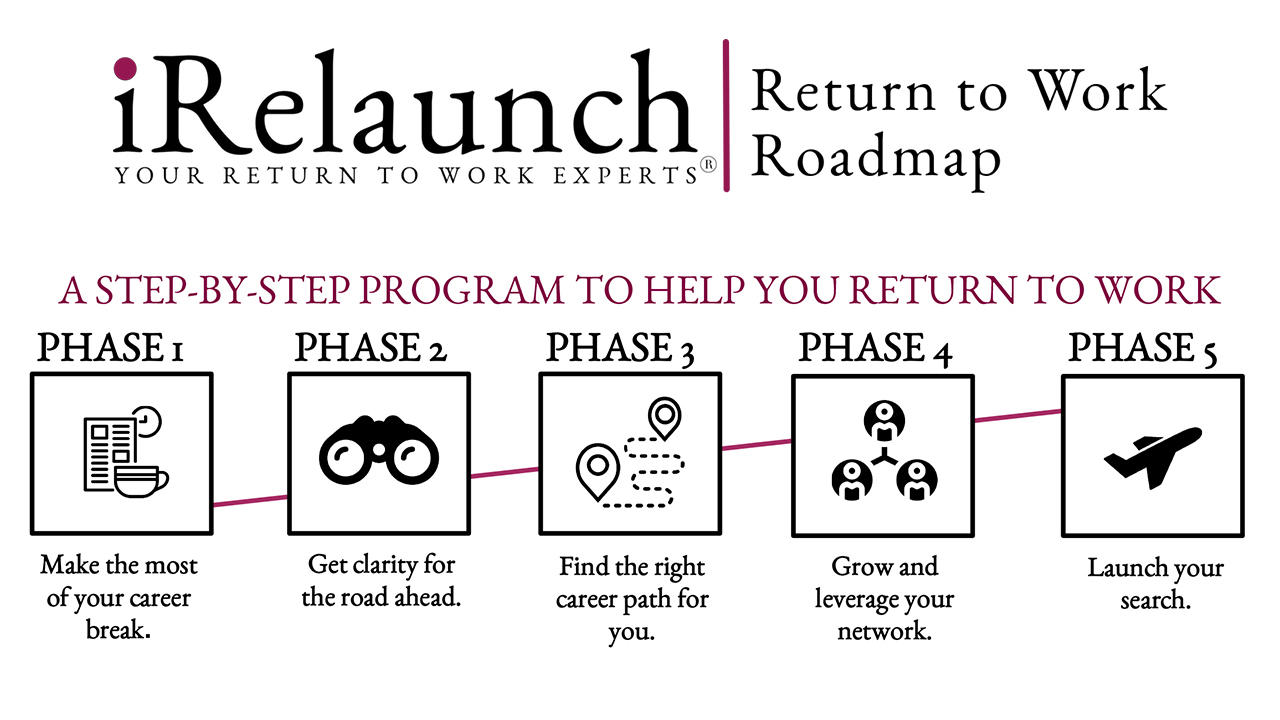 iRelaunch
YOUR RETURN TO WORK EXPERTS®

Return to Work Roadmap

A STEP-BY-STEP PROGRAM TO HELP YOU RETURN TO WORK

PHASE 1
Make the most of your career break.

PHASE 2
Get clarity for the road ahead.

PHASE 3
Find the right career path for you.

PHASE 4
Grow and leverage your network.

PHASE 5
Launch your search.